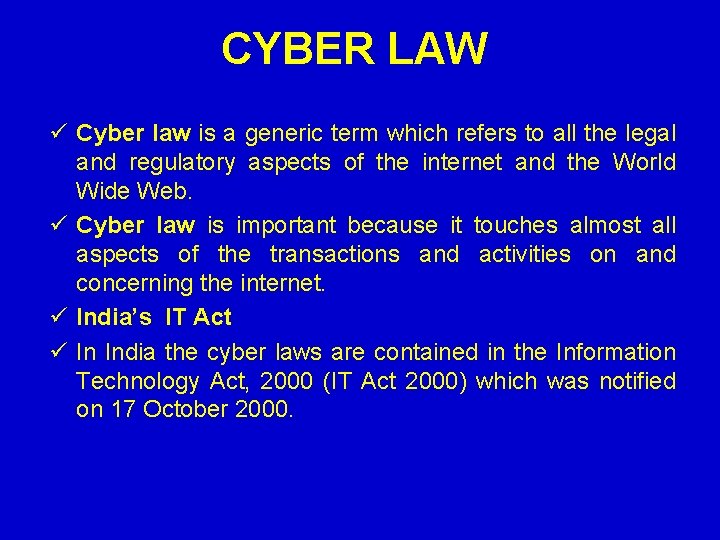 CYBER LAW

✓ Cyber law is a generic term which refers to all the legal and regulatory aspects of the internet and the World Wide Web.

✓ Cyber law is important because it touches almost all aspects of the transactions and activities on and concerning the internet.

✓ India's IT Act

✓ In India the cyber laws are contained in the Information Technology Act, 2000 (IT Act 2000) which was notified on 17 October 2000.